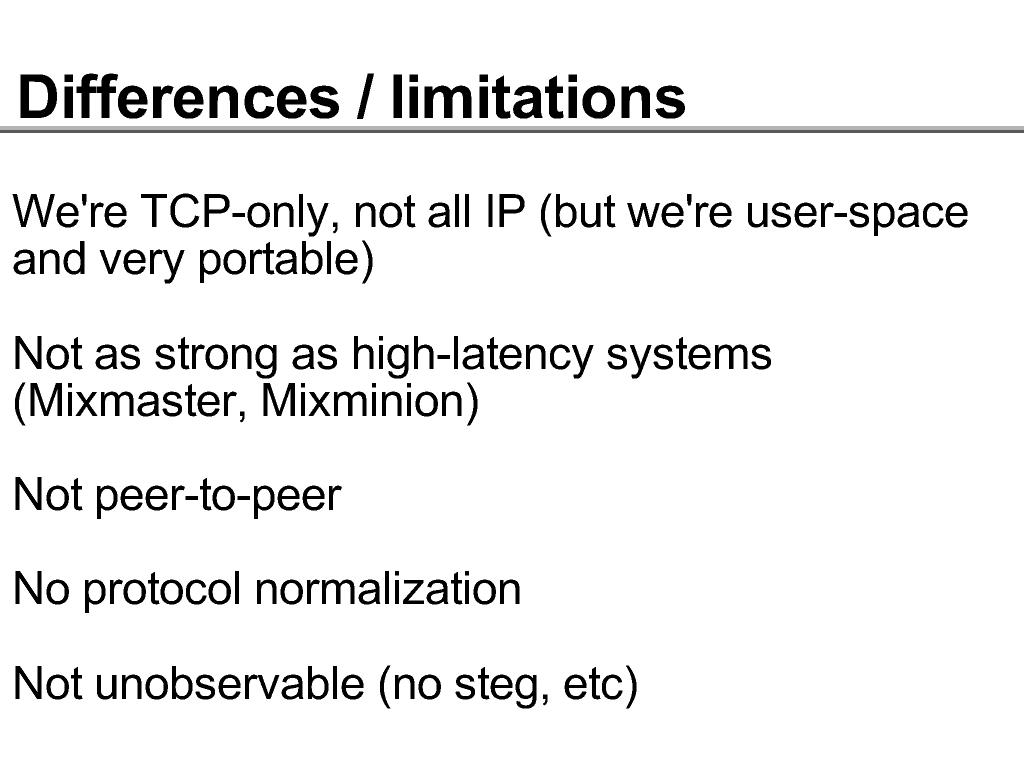 Differences / limitations

We're TCP-only, not all IP (but we're user-space and very portable)

Not as strong as high-latency systems (Mixmaster, Mixminion)

Not peer-to-peer

No protocol normalization

Not unobservable (no steg, etc)